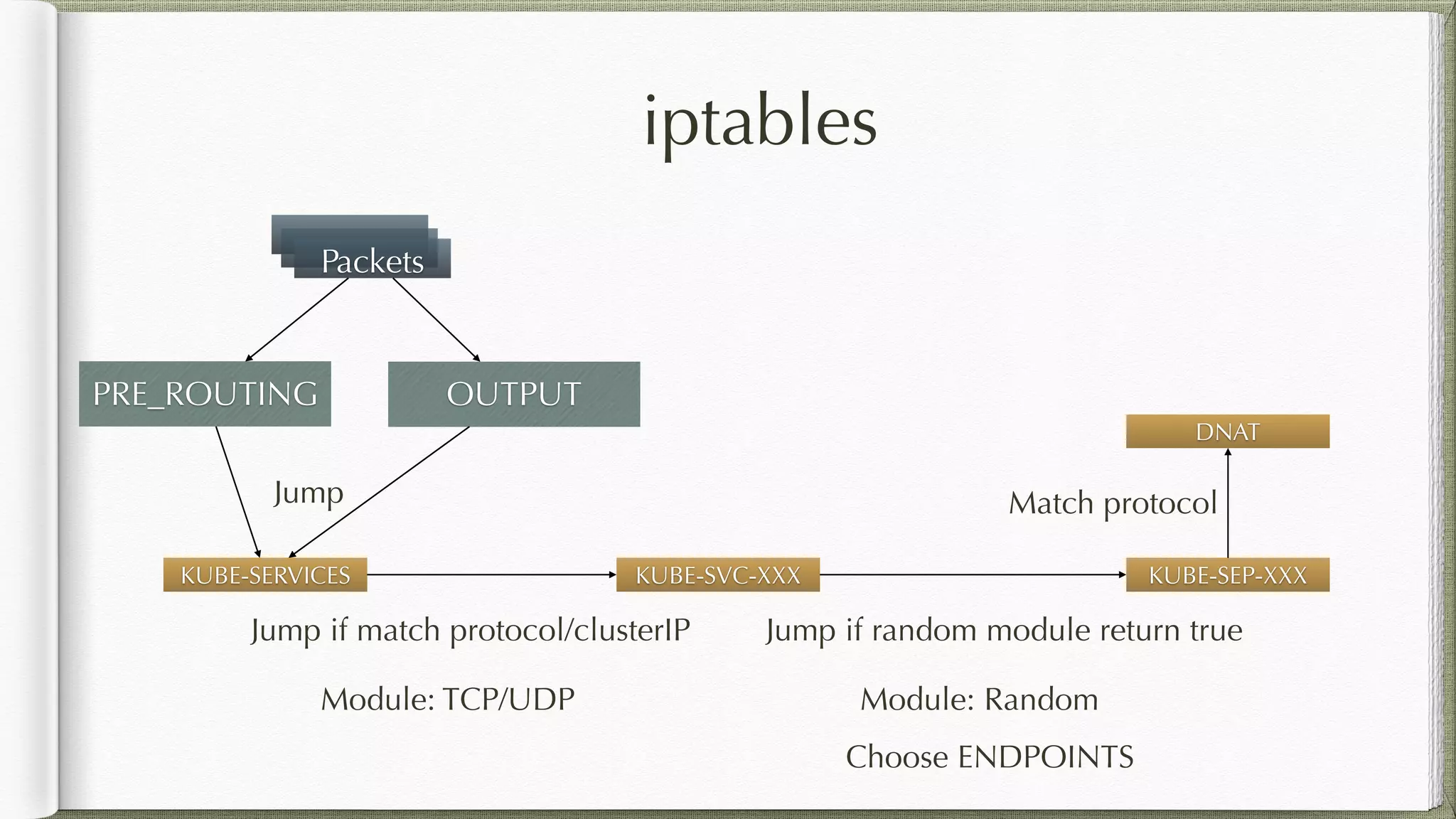 iptables

Packets

PRE_ROUTING

OUTPUT

DNAT

Jump

Match protocol

KUBE-SERVICES

KUBE-SVC-XXX

KUBE-SEP-XXX

Jump if match protocol/clusterIP

Jump if random module return true

Module: TCP/UDP

Module: Random

Choose ENDPOINTS